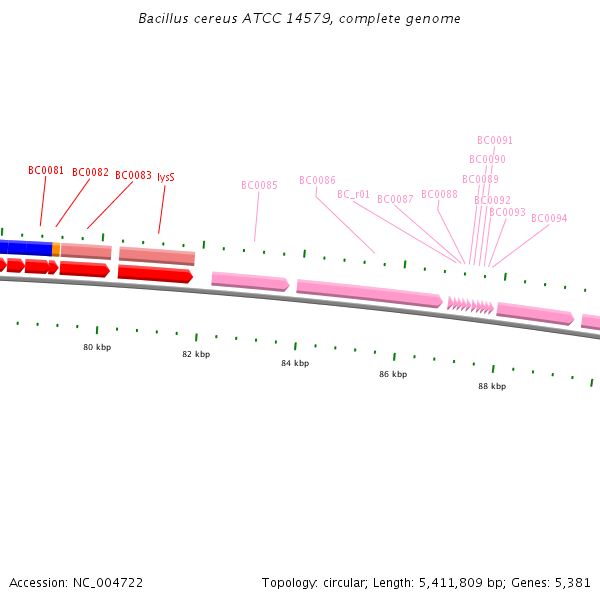 Bacillus cereus ATCC 14579, complete genome

BC0081 BC0082 BC0083 lysS

BC0085 BC0086 BC_r01 BC0087 BC0088 BC0091 BC0090 BC0089 BC0092 BC0093 BC0094

80 kbp
82 kbp
84 kbp
86 kbp
88 kbp

Accession: NC_004722

Topology: circular; Length: 5,411,809 bp; Genes: 5,381